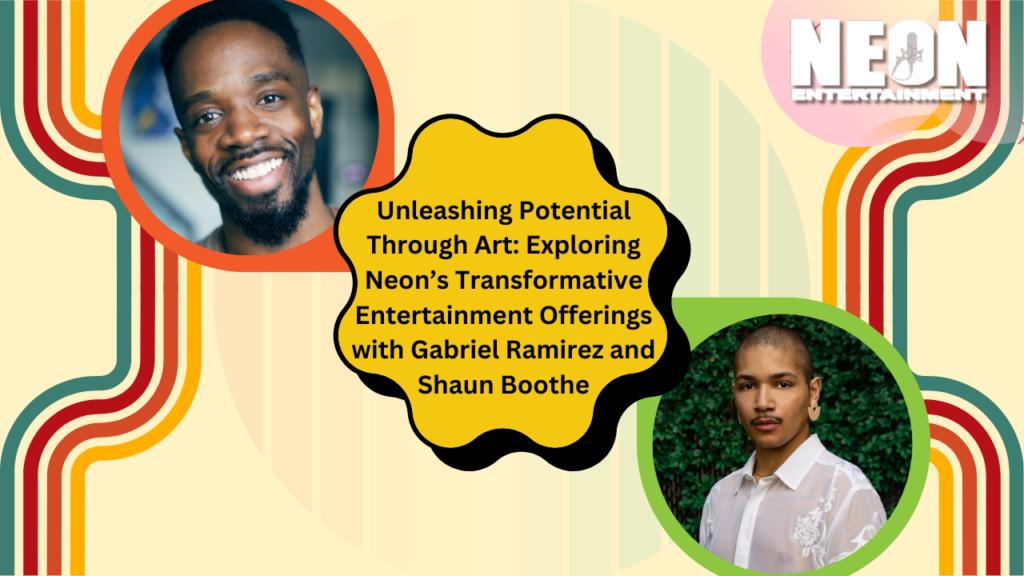 NEON
ENTERTAINMENT

Unleashing Potential Through Art: Exploring Neon's Transformative Entertainment Offerings with Gabriel Ramirez and Shaun Boothe